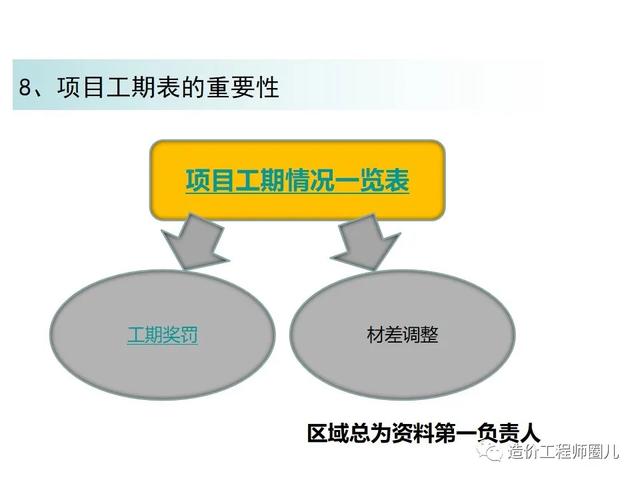 8、项目工期表的重要性

项目工期情况一览表

工期奖罚

材差调整

区域总为资料第一负责人

造价工程师圈儿